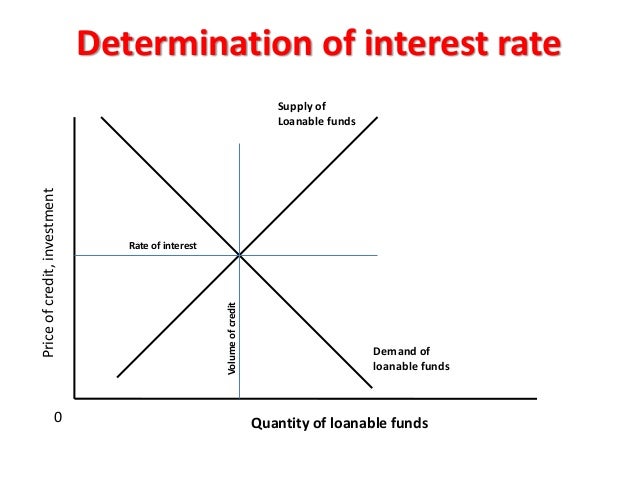 Determination of interest rate

Supply of
Loanable funds

Price of credit, investment

Rate of interest

Volume of credit

Demand of
loanable funds

0

Quantity of loanable funds